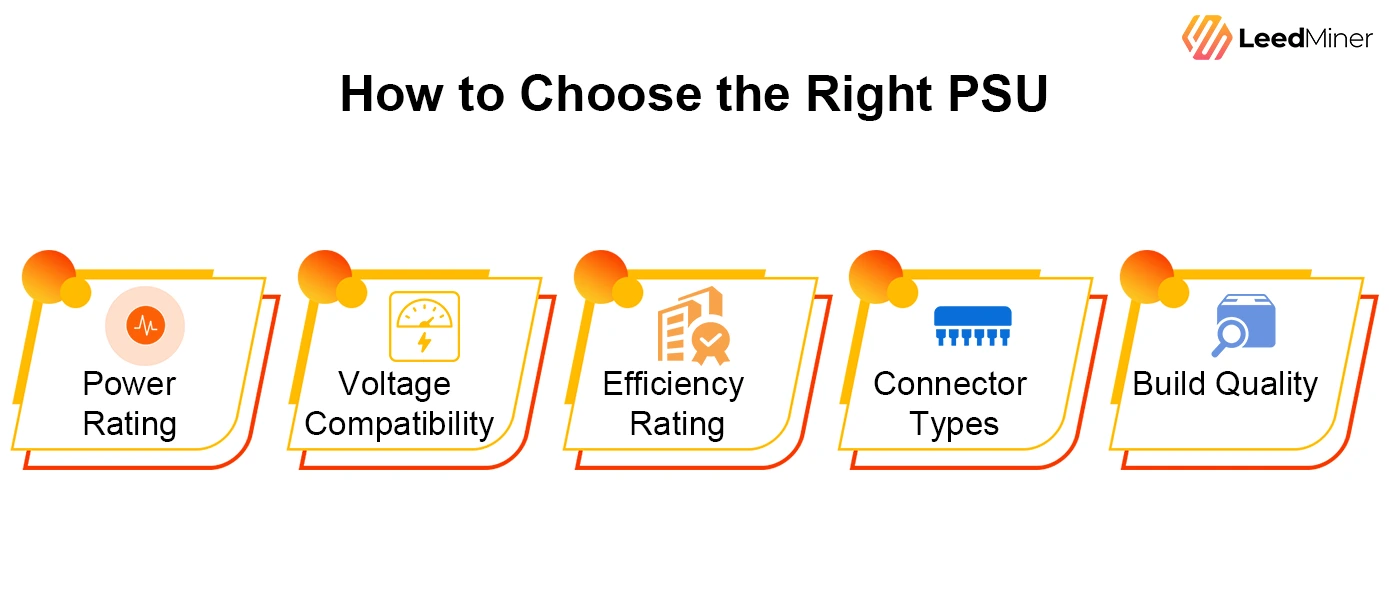 LeedMiner

How to Choose the Right PSU

Power Rating

Voltage Compatibility

Efficiency Rating

Connector Types

Build Quality